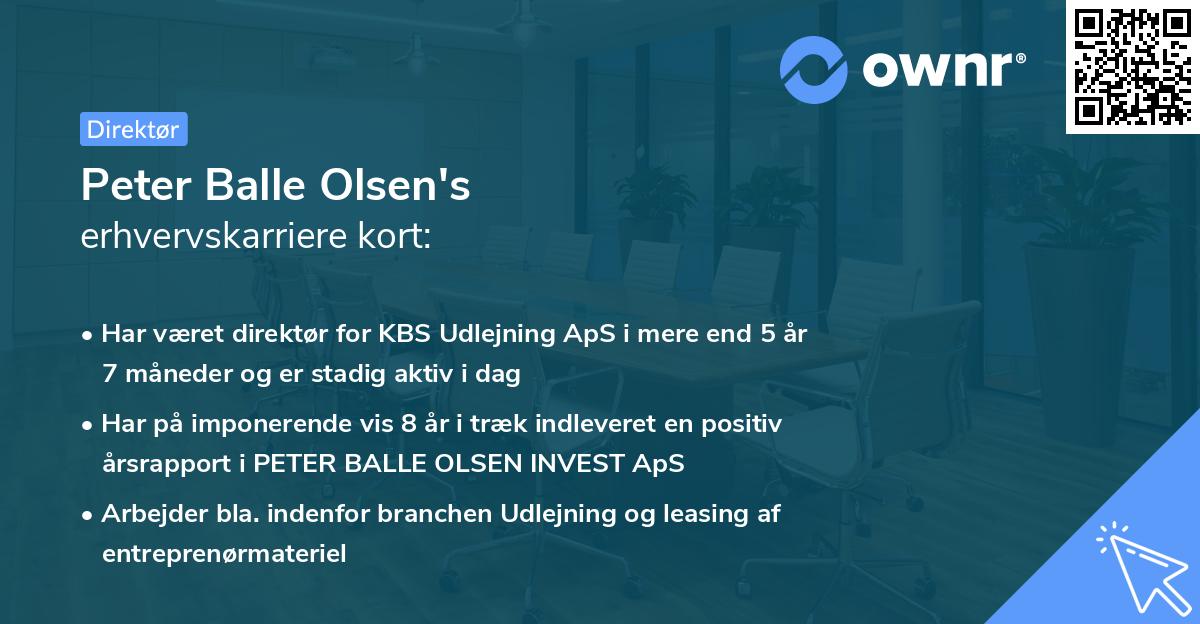 ownr®

Direktør

Peter Balle Olsen's
erhvervskarriere kort:

• Har været direktør for KBS Udlejning ApS i mere end 5 år 7 måneder og er stadig aktiv i dag

• Har på imponerende vis 8 år i træk indleveret en positiv årsrapport i PETER BALLE OLSEN INVEST ApS

• Arbejder bla. indenfor branchen Udlejning og leasing af entreprenørmateriel